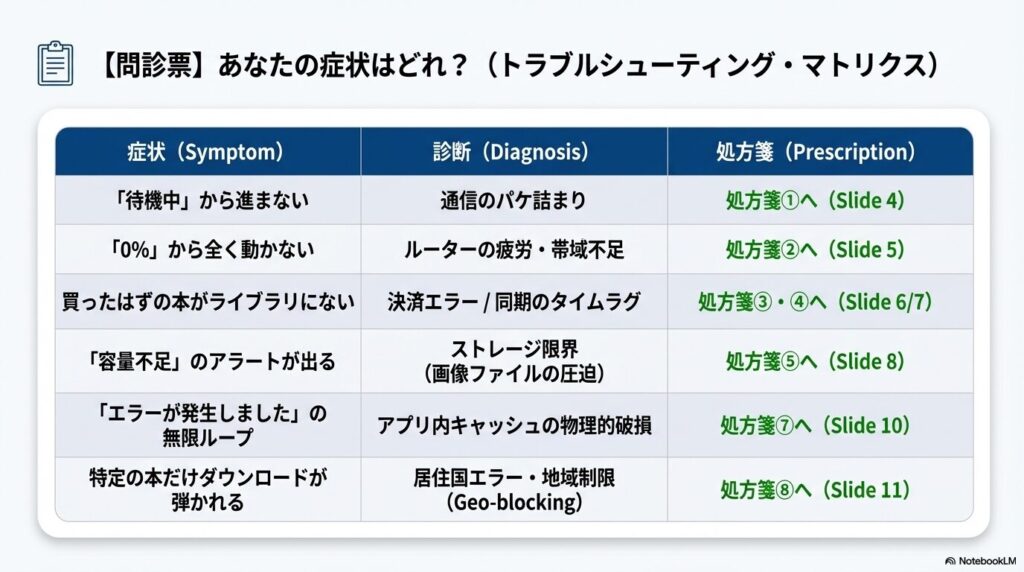 【問診票】あなたの症状はどれ？（トラブルシューティング・マトリクス）

| 症状（Symptom） | 診断（Diagnosis） | 処方箋（Prescription） |
|---|---|---|
| 「待機中」から進まない | 通信のパケ詰まり | 処方箋①へ（Slide 4） |
| 「0%」から全く動かない | ルーターの疲労・帯域不足 | 処方箋②へ（Slide 5） |
| 買ったはずの本がライブラリにない | 決済エラー / 同期のタイムラグ | 処方箋③・④へ（Slide 6/7） |
| 「容量不足」のアラートが出る | ストレージ限界（画像ファイルの圧迫） | 処方箋⑤へ（Slide 8） |
| 「エラーが発生しました」の無限ループ | アプリ内キャッシュの物理的破損 | 処方箋⑦へ（Slide 10） |
| 特定の本だけダウンロードが弾かれる | 居住国エラー・地域制限（Geo-blocking） | 処方箋⑧へ（Slide 11） |

NotebookLM